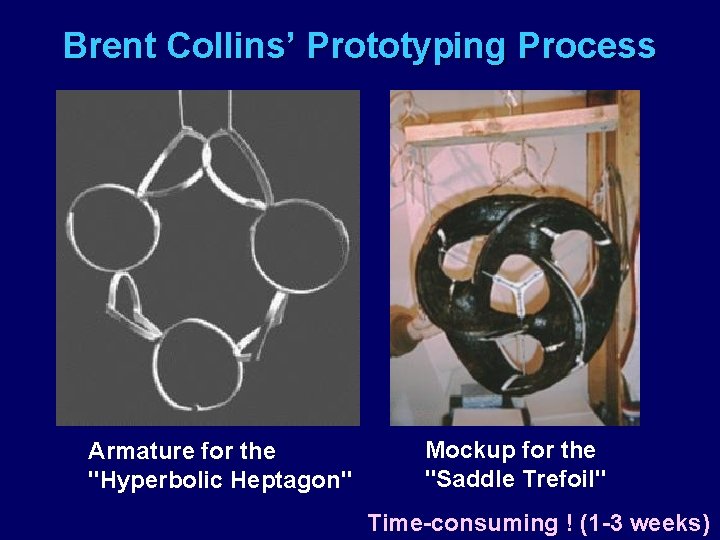 Brent Collins' Prototyping Process

Armature for the "Hyperbolic Heptagon"

Mockup for the "Saddle Trefoil"

Time-consuming ! (1-3 weeks)